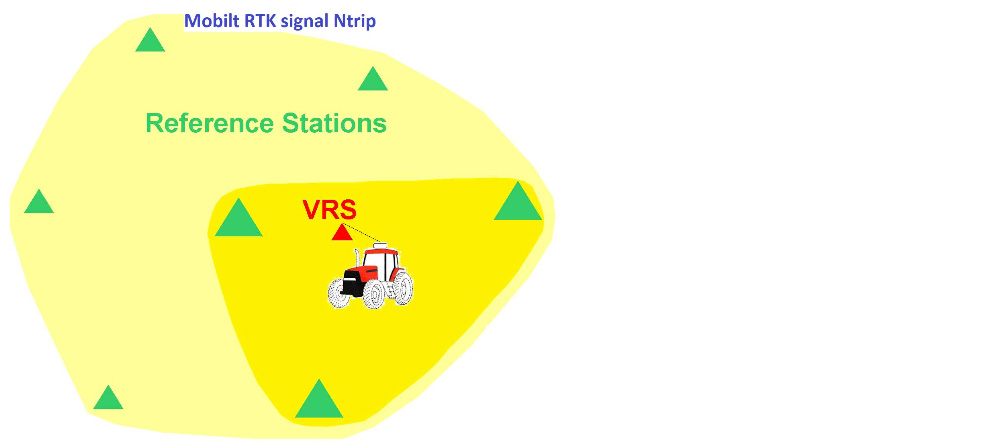 Mobilt RTK signal Ntrip

Reference Stations

VRS